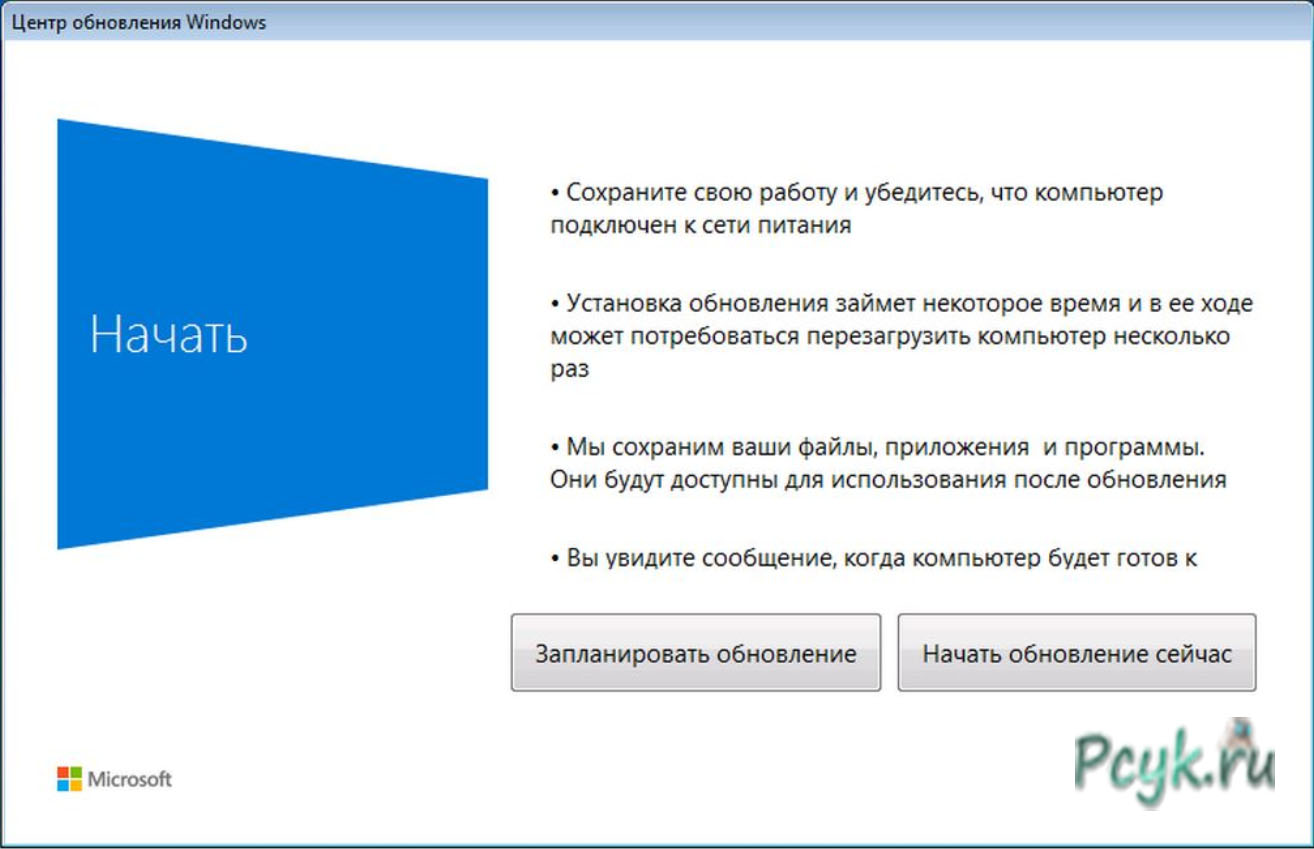 Центр обновления Windows

Начать

• Сохраните свою работу и убедитесь, что компьютер подключен к сети питания

• Установка обновления займет некоторое время и в ее ходе может потребоваться перезагрузить компьютер несколько раз

• Мы сохраним ваши файлы, приложения и программы. Они будут доступны для использования после обновления

• Вы увидите сообщение, когда компьютер будет готов к

Запланировать обновление

Начать обновление сейчас

Microsoft

Pcyk.ru